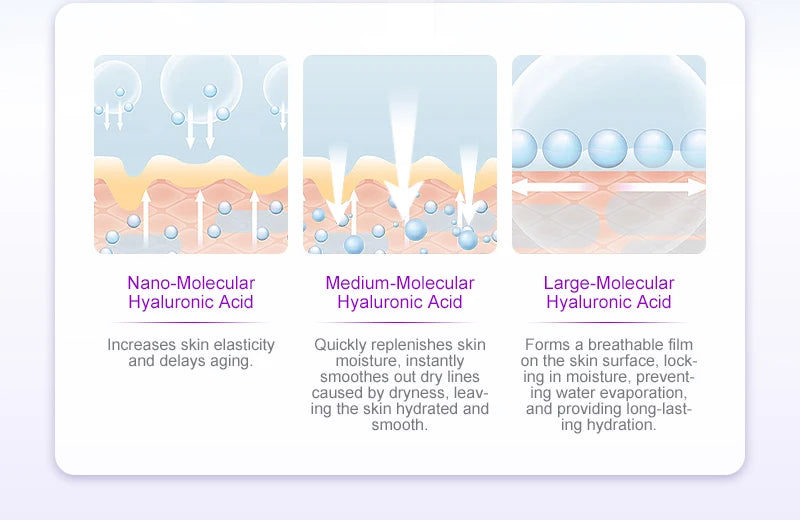 Nano-Molecular Hyaluronic Acid

Increases skin elasticity and delays aging.

Medium-Molecular Hyaluronic Acid

Quickly replenishes skin moisture, instantly smoothes out dry lines caused by dryness, leaving the skin hydrated and smooth.

Large-Molecular Hyaluronic Acid

Forms a breathable film on the skin surface, locking in moisture, preventing water evaporation, and providing long-lasting hydration.